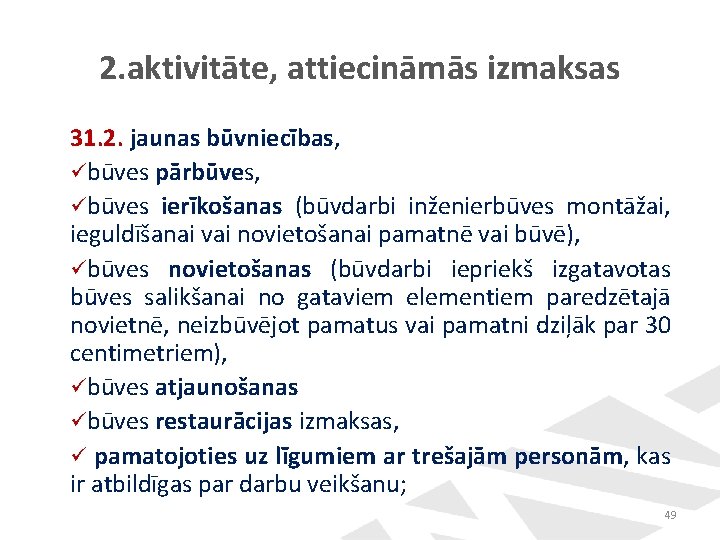 2.aktivitāte, attiecināmās izmaksas

31.2. jaunas būvniecības,

✓būves pārbūves,

✓būves ierīkošanas (būvdarbi inženierbūves montāžai, ieguldīšanai vai novietošanai pamatnē vai būvē),

✓būves novietošanas (būvdarbi iepriekš izgatavotas būves salikšanai no gataviem elementiem paredzētajā novietnē, neizbūvējot pamatus vai pamatni dziļāk par 30 centimetriem),

✓būves atjaunošanas

✓būves restaurācijas izmaksas,

✓ pamatojoties uz līgumiem ar trešajām personām, kas ir atbildīgas par darbu veikšanu;

49